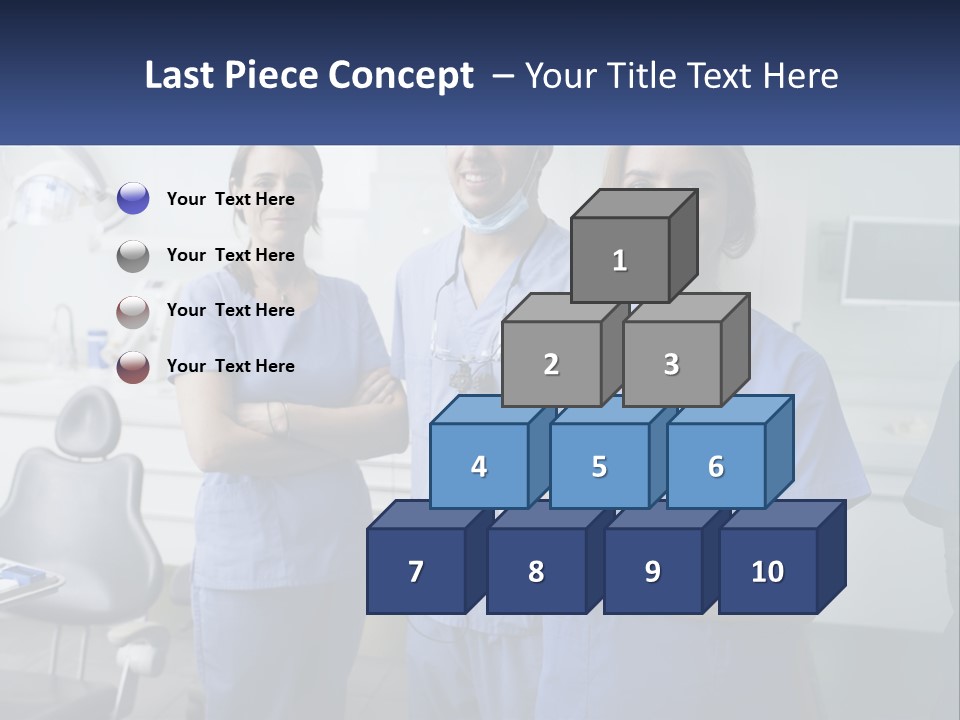 Last Piece Concept – Your Title Text Here

Your Text Here

Your Text Here

Your Text Here

Your Text Here

1
2
3
4
5
6
7
8
9
10